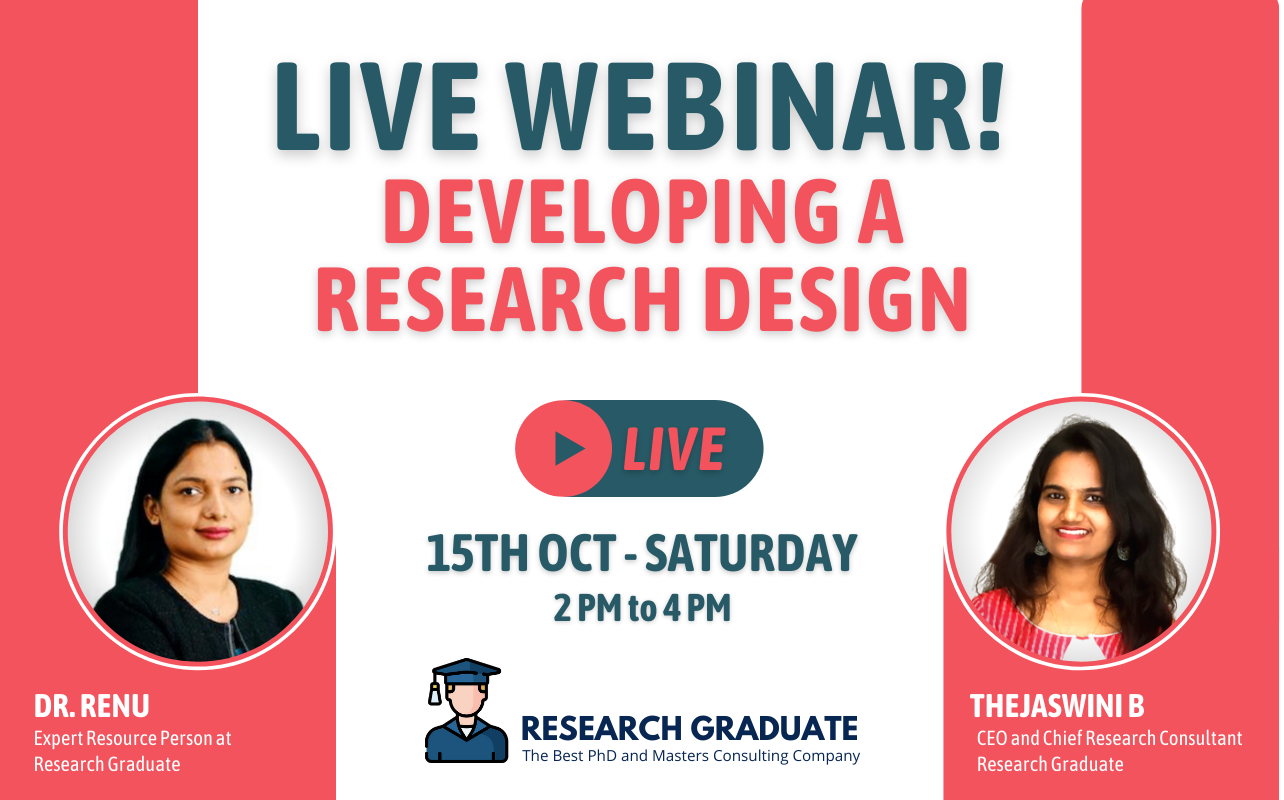 LIVE WEBINAR!
DEVELOPING A RESEARCH DESIGN

LIVE

15TH OCT - SATURDAY
2 PM to 4 PM

DR. RENU
Expert Resource Person at Research Graduate

RESEARCH GRADUATE
The Best PhD and Masters Consulting Company

THEJASWINI B
CEO and Chief Research Consultant Research Graduate